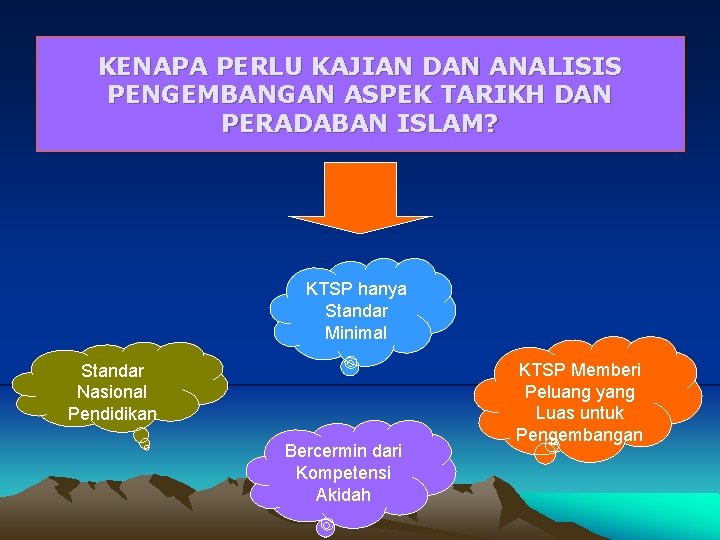 KENAPA PERLU KAJIAN DAN ANALISIS PENGEMBANGAN ASPEK TARIKH DAN PERADABAN ISLAM?

KTSP hanya Standar Minimal

Standar Nasional Pendidikan

KTSP Memberi Peluang yang Luas untuk Pengembangan

Bercermin dari Kompetensi Akidah